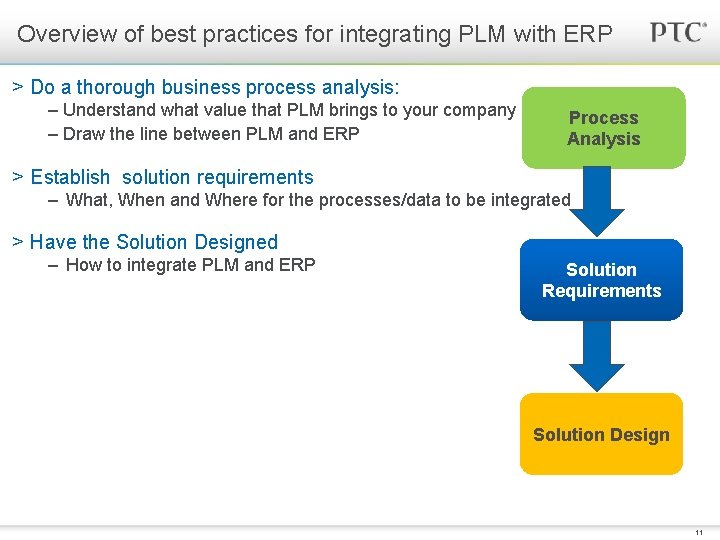 Overview of best practices for integrating PLM with ERP

PTC®

> Do a thorough business process analysis:
– Understand what value that PLM brings to your company
– Draw the line between PLM and ERP

> Establish  solution requirements
– What, When and Where for the processes/data to be integrated

> Have the Solution Designed
– How to integrate PLM and ERP

Process Analysis

Solution Requirements

Solution Design

11